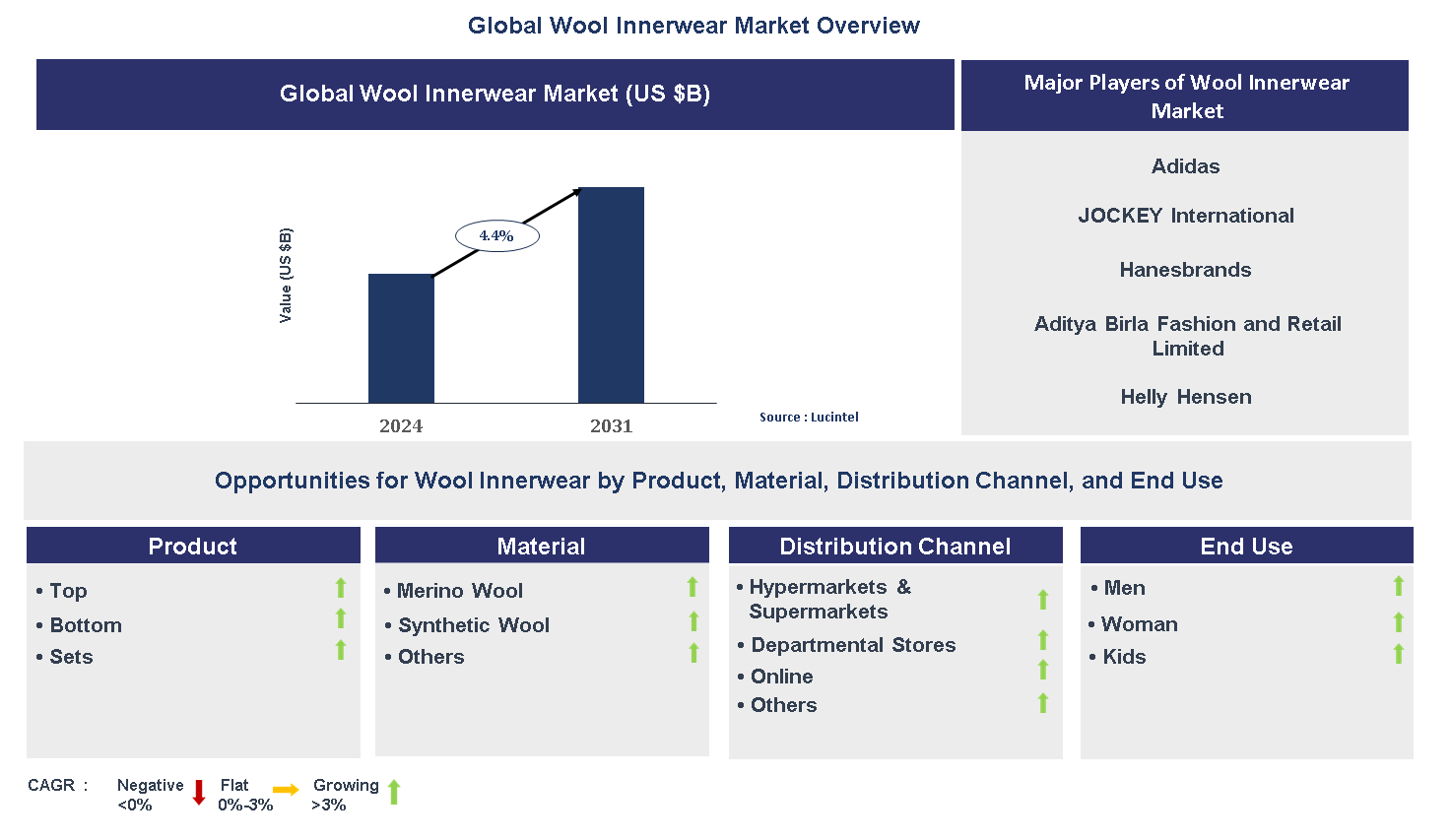 Global Wool Innerwear Market Overview

Global Wool Innerwear Market (US $B)

Value (US $B)

4.4%

2024

2031

Source : Lucintel

Major Players of Wool Innerwear Market

Adidas

JOCKEY International

Hanesbrands

Aditya Birla Fashion and Retail Limited

Helly Hensen

Opportunities for Wool Innerwear by Product, Material, Distribution Channel, and End Use

Product

• Top
• Bottom
• Sets

Material

• Merino Wool
• Synthetic Wool
• Others

Distribution Channel

• Hypermarkets & Supermarkets
• Departmental Stores
• Online
• Others

End Use

• Men
• Woman
• Kids

CAGR : Negative <0% Flat 0%-3% Growing >3%